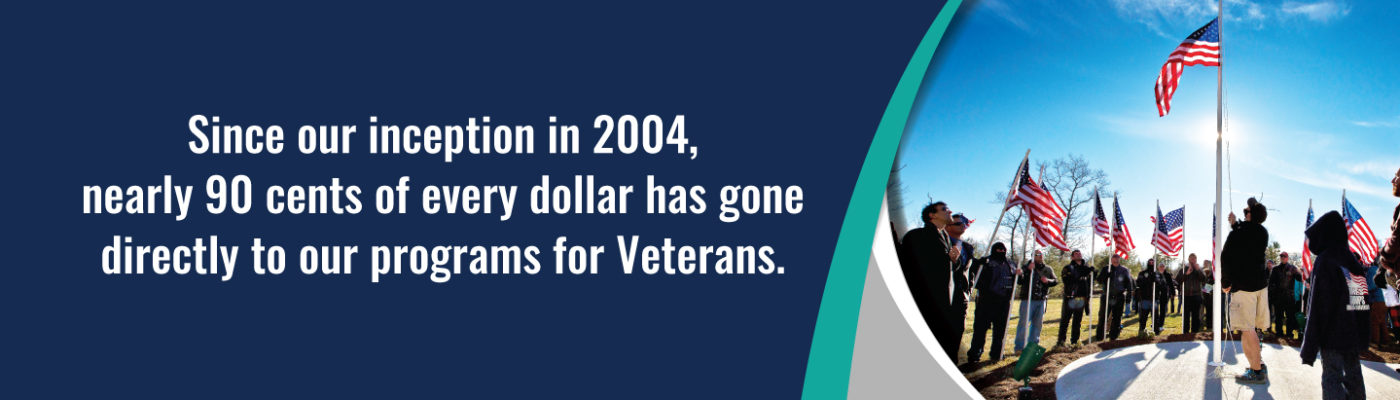 Since our inception in 2004, nearly 90 cents of every dollar has gone directly to our programs for Veterans.